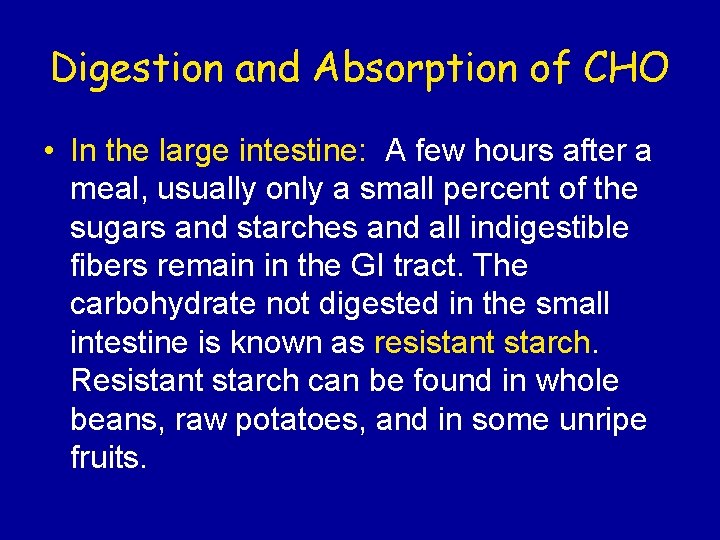 Digestion and Absorption of CHO

• In the large intestine: A few hours after a meal, usually only a small percent of the sugars and starches and all indigestible fibers remain in the GI tract. The carbohydrate not digested in the small intestine is known as resistant starch. Resistant starch can be found in whole beans, raw potatoes, and in some unripe fruits.